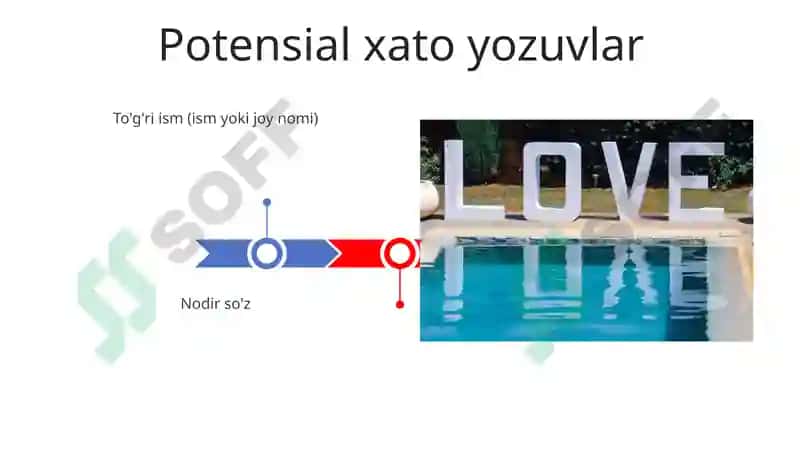 Potensial xato yozuvlar

To'g'ri ism (ism yoki joy nomi)

Nodir so'z

LOVE

SOFF